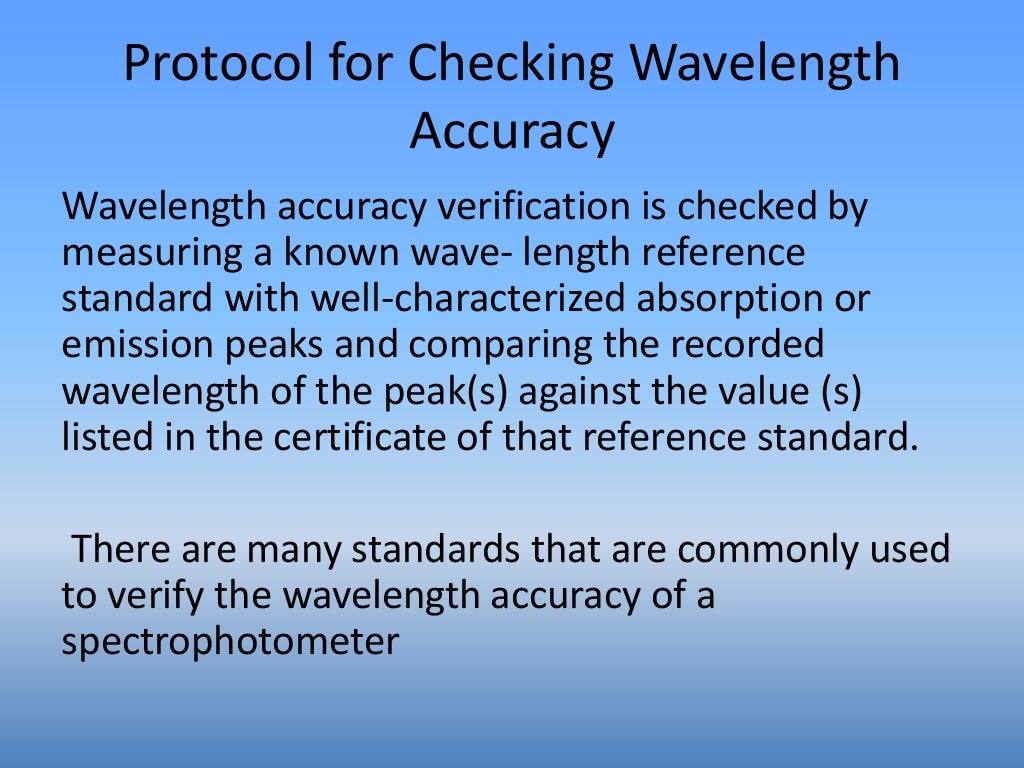 Protocol for Checking Wavelength Accuracy

Wavelength accuracy verification is checked by measuring a known wave- length reference standard with well-characterized absorption or emission peaks and comparing the recorded wavelength of the peak(s) against the value (s) listed in the certificate of that reference standard.

There are many standards that are commonly used to verify the wavelength accuracy of a spectrophotometer